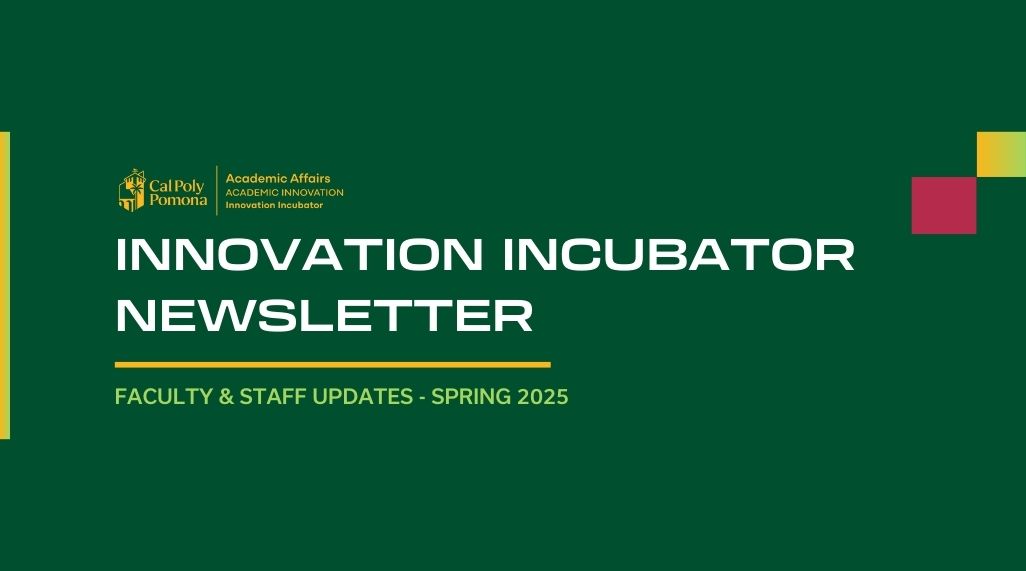 Cal Poly Pomona
Academic Affairs
ACADEMIC INNOVATION
Innovation Incubator

INNOVATION INCUBATOR NEWSLETTER

FACULTY & STAFF UPDATES - SPRING 2025